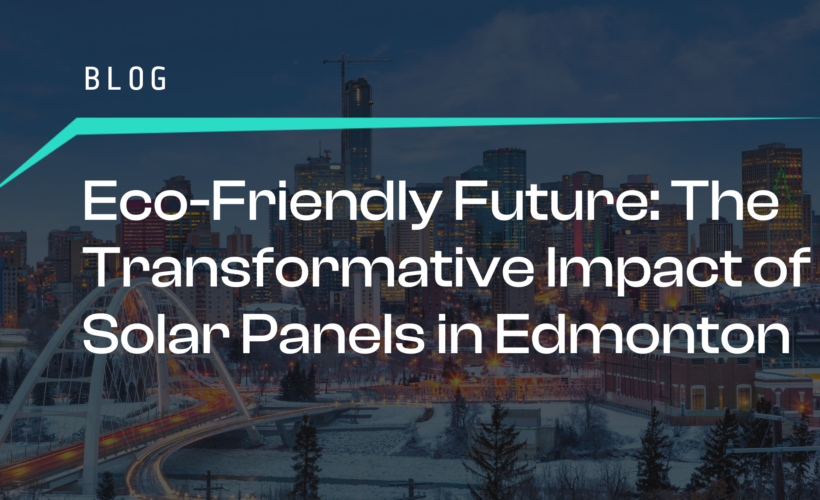 BLOG

Eco-Friendly Future: The Transformative Impact of Solar Panels in Edmonton